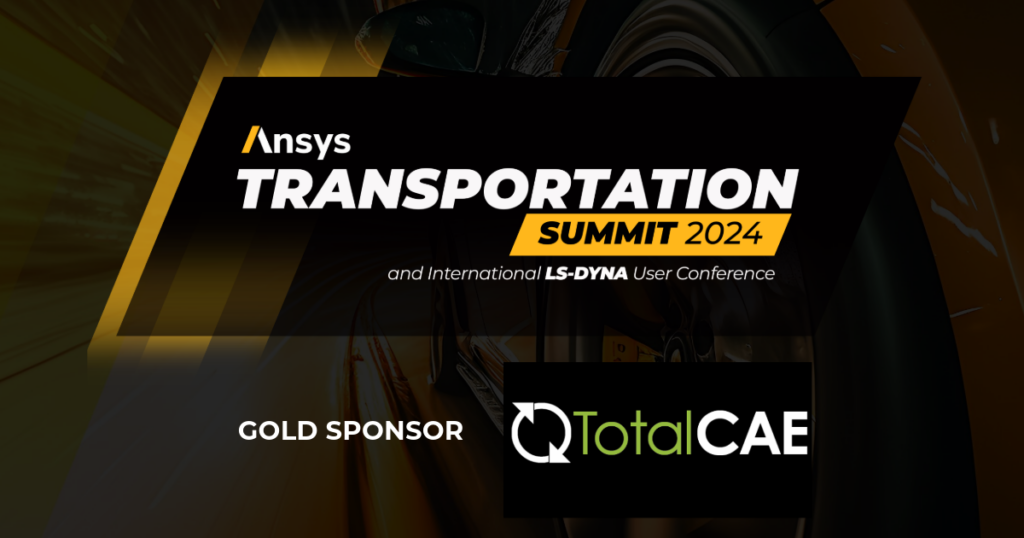 Ansys
TRANSPORTATION
SUMMIT 2024
and International LS-DYNA User Conference

GOLD SPONSOR

TotalCAE